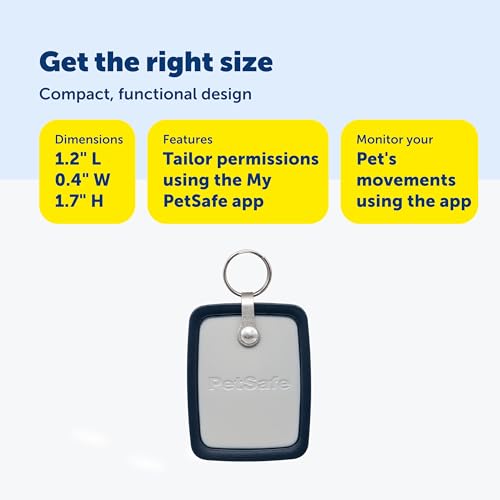 Get the right size

Compact, functional design

Dimensions
1.2" L
0.4" W
1.7" H

Features
Tailor permissions using the My PetSafe app

Monitor your
Pet's movements using the app

PetSafe